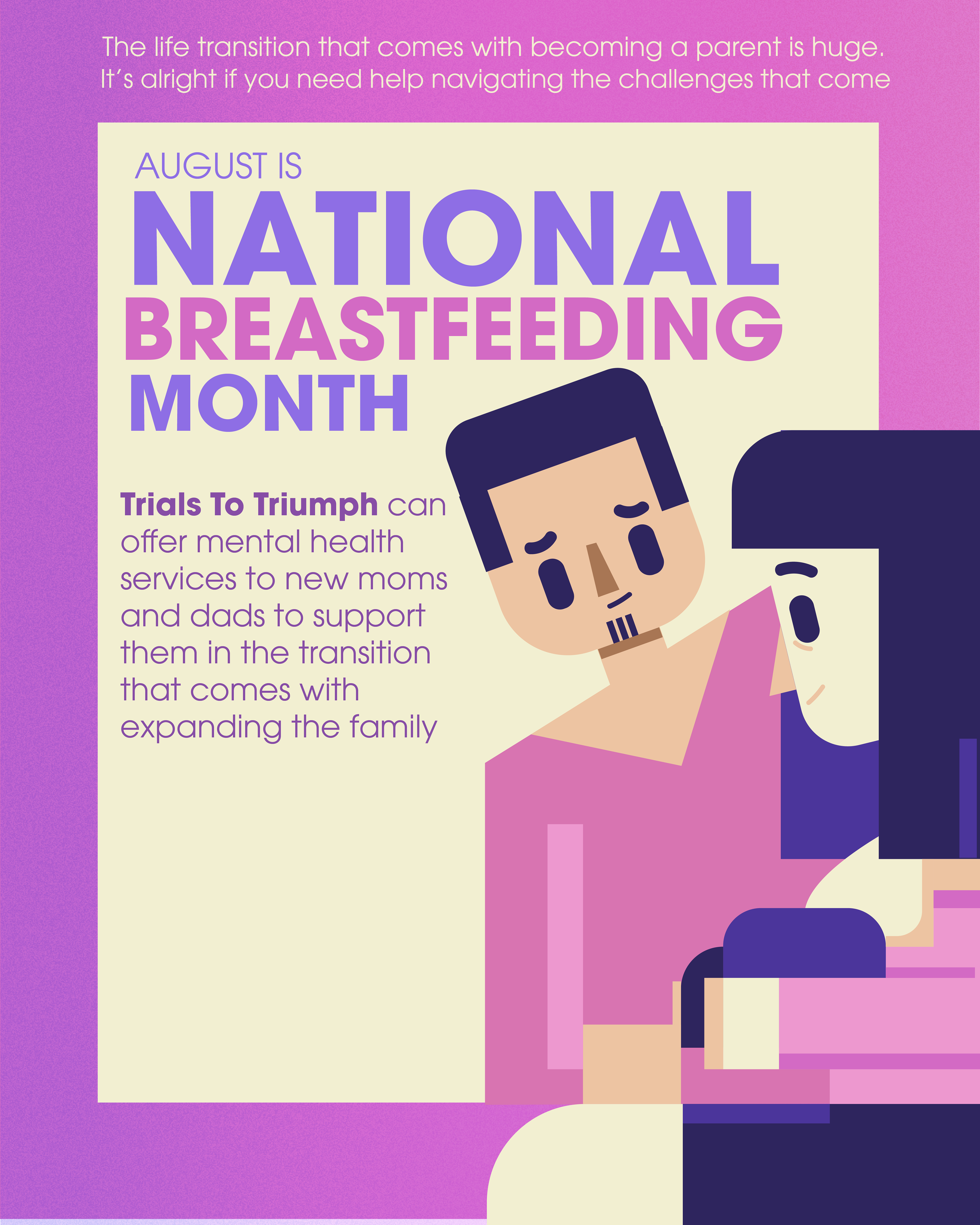 The life transition that comes with becoming a parent is huge. It's alright if you need help navigating the challenges that come

AUGUST IS
NATIONAL
BREASTFEEDING
MONTH

Trials To Triumph can offer mental health services to new moms and dads to support them in the transition that comes with expanding the family